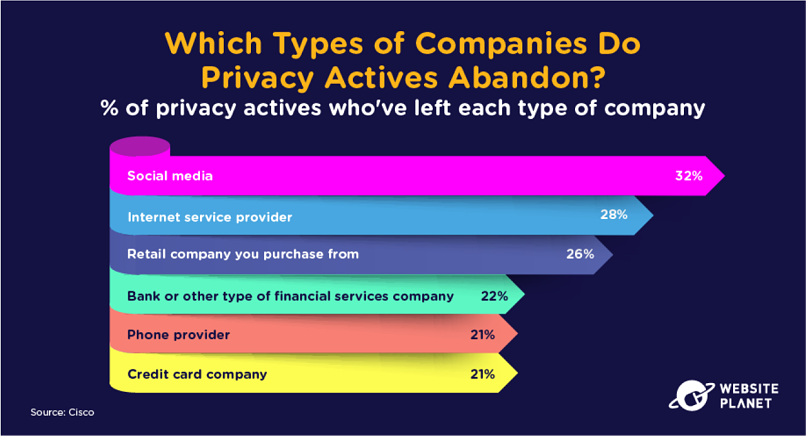 Which Types of Companies Do Privacy Actives Abandon?
% of privacy actives who've left each type of company

Social media 32%

Internet service provider 28%

Retail company you purchase from 26%

Bank or other type of financial services company 22%

Phone provider 21%

Credit card company 21%

Source: Cisco

WEBSITE PLANET